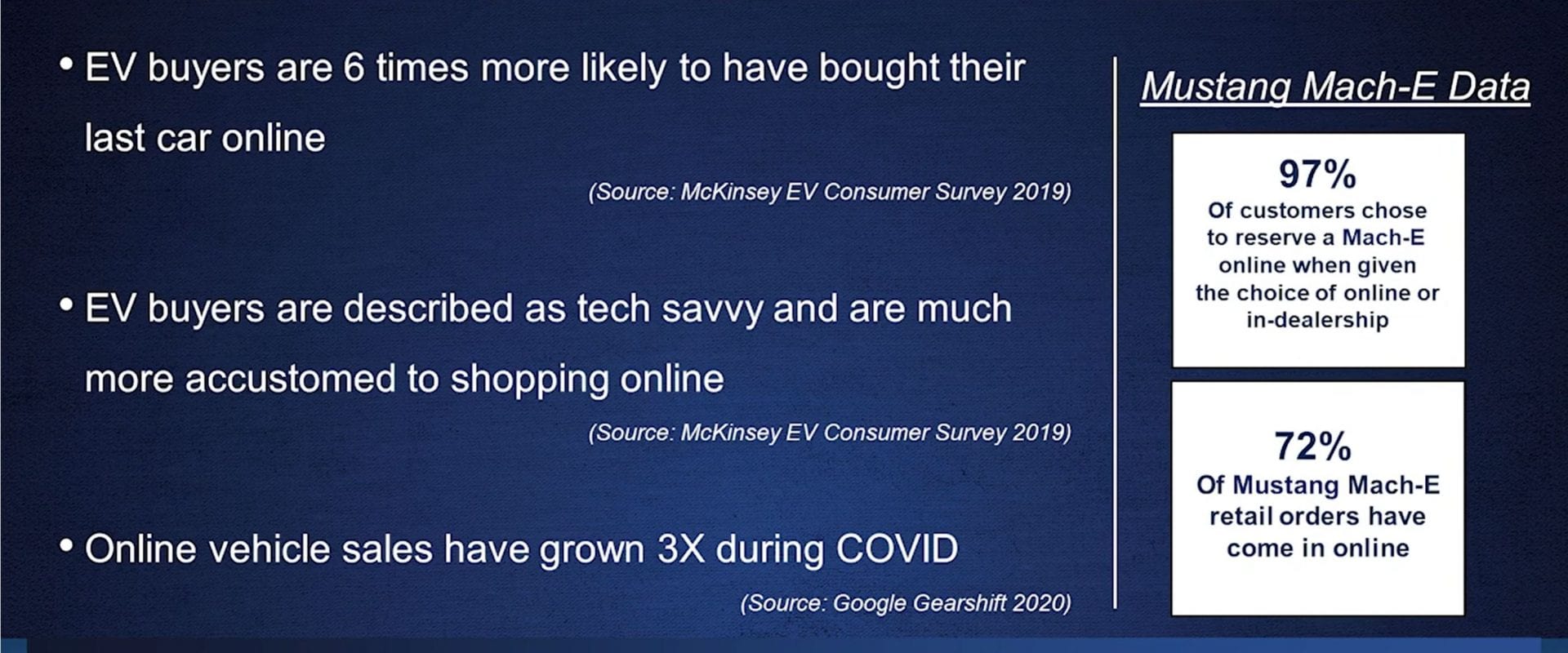 • EV buyers are 6 times more likely to have bought their last car online

(Source: McKinsey EV Consumer Survey 2019)

• EV buyers are described as tech savvy and are much more accustomed to shopping online

(Source: McKinsey EV Consumer Survey 2019)

• Online vehicle sales have grown 3X during COVID

(Source: Google Gearshift 2020)

Mustang Mach-E Data

97%
Of customers chose to reserve a Mach-E online when given the choice of online or in-dealership

72%
Of Mustang Mach-E retail orders have come in online